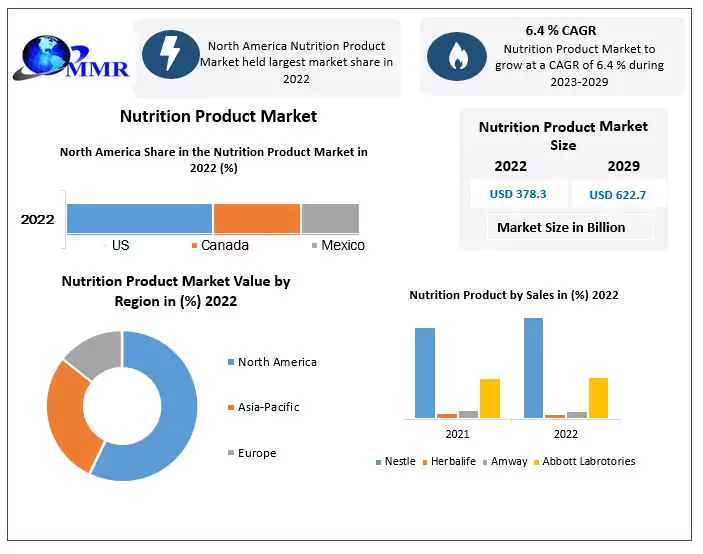 MMR

North America Nutrition Product Market held largest market share in 2022

6.4 % CAGR
Nutrition Product Market to grow at a CAGR of 6.4 % during 2023-2029

Nutrition Product Market

North America Share in the Nutrition Product Market in 2022 (%)

2022

US Canada Mexico

Nutrition Product Market Size

| 2022 | 2029 |
|---|---|
| USD 378.3 | USD 622.7 |

Market Size in Billion

Nutrition Product Market Value by Region in (%) 2022

North America

Asia-Pacific

Europe

Nutrition Product by Sales in (%) 2022

2021 2022

Nestle Herbalife Amway Abbott Labrotories